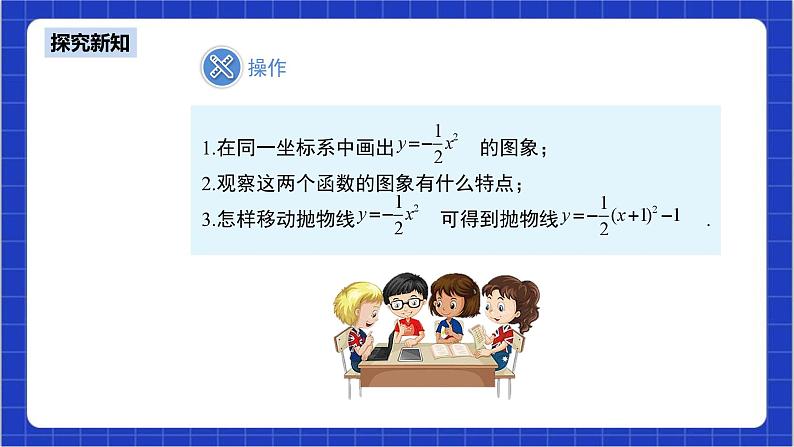 探究新知

操作

1.在同一坐标系中画出$y=-\frac{1}{2}x^2$ 的图象；

2.观察这两个函数的图象有什么特点；

3.怎样移动抛物线$y=-\frac{1}{2}x^2$ 可得到抛物线$y=-\frac{1}{2}(x+1)^2-1$ .